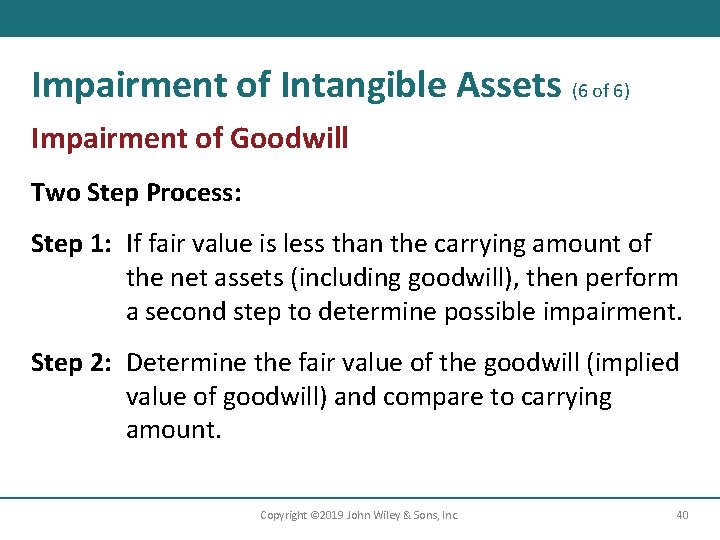 Impairment of Intangible Assets (6 of 6)

Impairment of Goodwill

Two Step Process:

Step 1: If fair value is less than the carrying amount of the net assets (including goodwill), then perform a second step to determine possible impairment.

Step 2: Determine the fair value of the goodwill (implied value of goodwill) and compare to carrying amount.

Copyright ©2019 John Wiley & Sons, Inc. 40